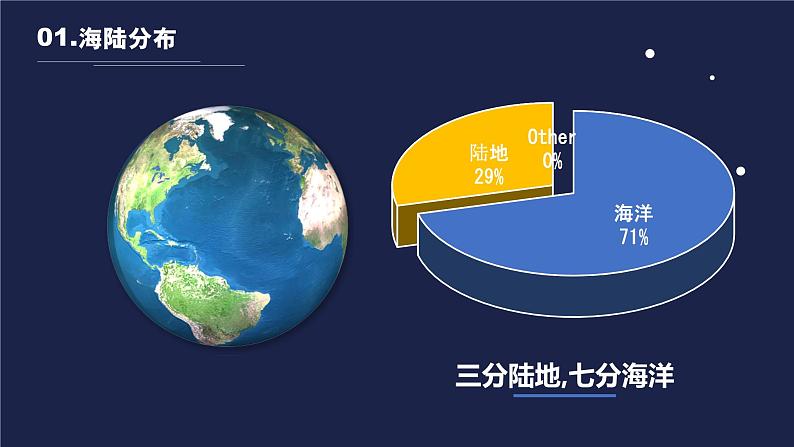 01.海陆分布

陆地
29%

Other
0%

海洋
71%

三分陆地,七分海洋